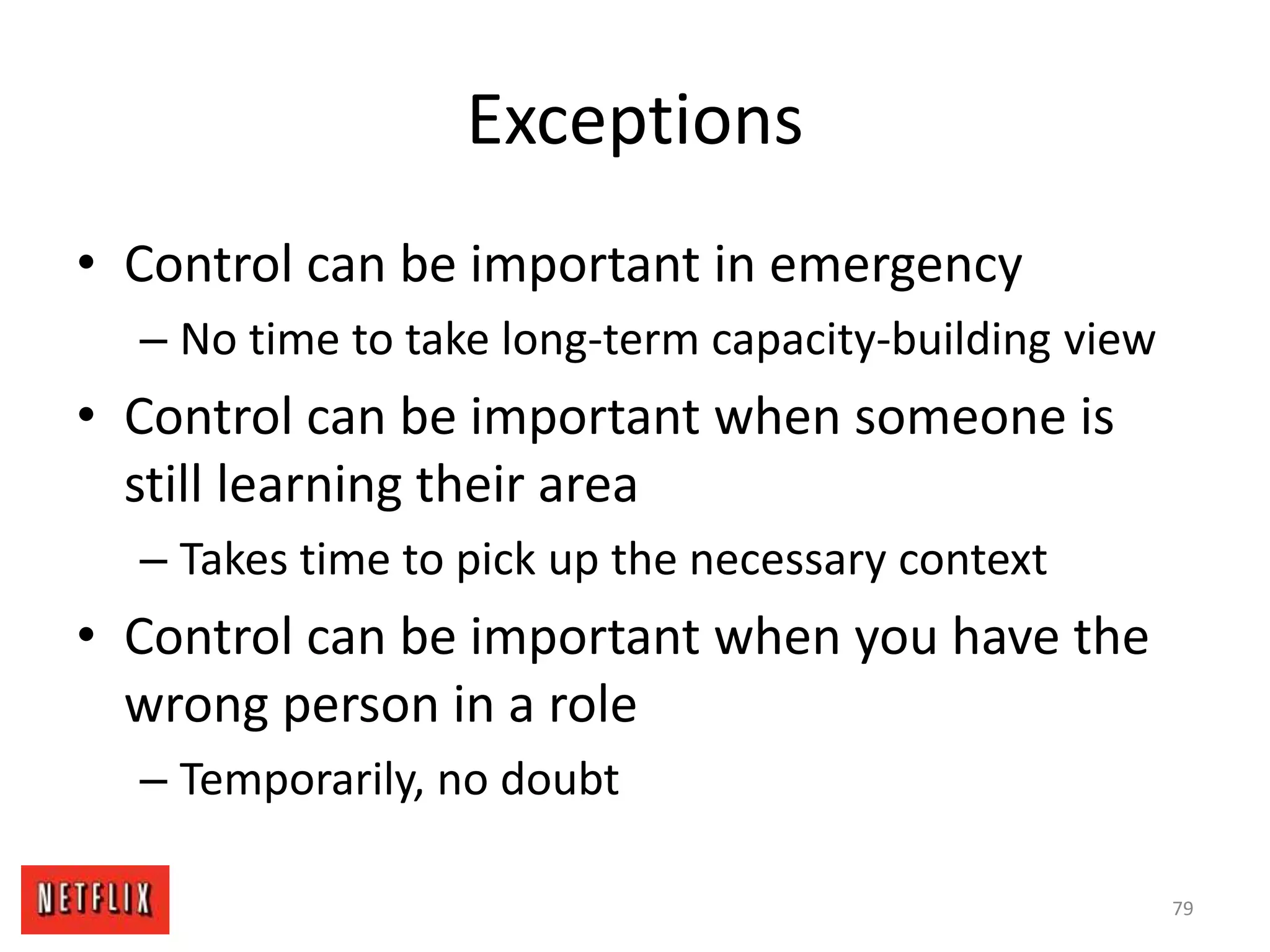 Exceptions

• Control can be important in emergency
– No time to take long-term capacity-building view

• Control can be important when someone is still learning their area
– Takes time to pick up the necessary context

• Control can be important when you have the wrong person in a role
– Temporarily, no doubt

NETFLIX

79